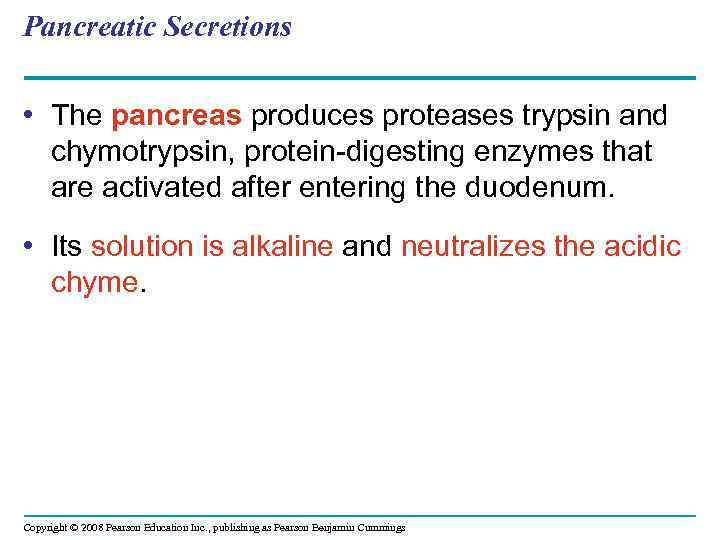 Pancreatic Secretions

• The pancreas produces proteases trypsin and chymotrypsin, protein-digesting enzymes that are activated after entering the duodenum.

• Its solution is alkaline and neutralizes the acidic chyme.

Copyright © 2008 Pearson Education Inc., publishing as Pearson Benjamin Cummings